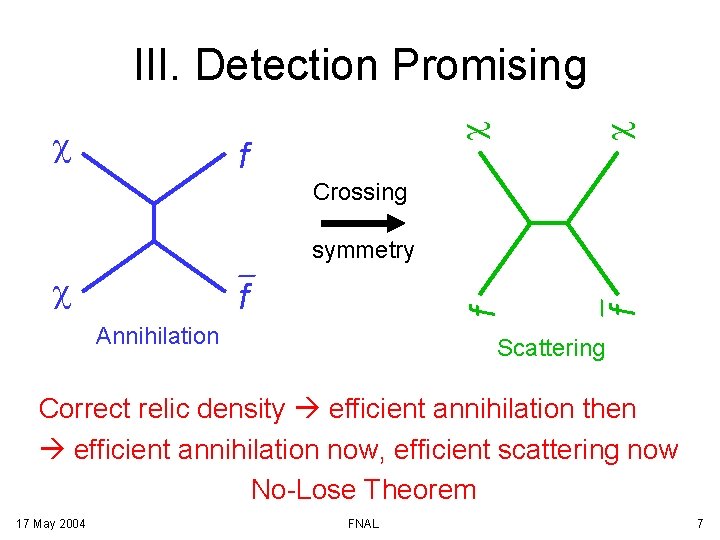 III. Detection Promising

$\chi$ $f$ $\chi$ $\bar{f}$

Annihilation

Crossing

symmetry

$\chi$ $\chi$ $f$ $\bar{f}$

Scattering

Correct relic density → efficient annihilation then
→ efficient annihilation now, efficient scattering now
No-Lose Theorem

17 May 2004 FNAL 7